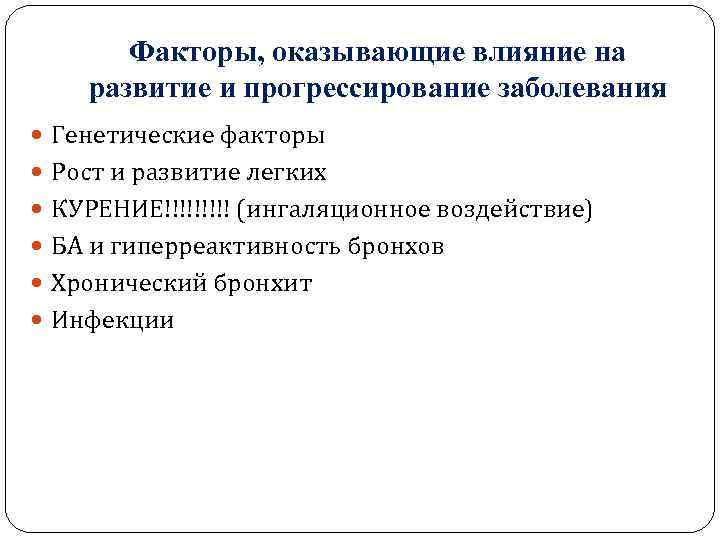 Факторы, оказывающие влияние на развитие и прогрессирование заболевания

Генетические факторы
Рост и развитие легких
КУРЕНИЕ!!!!!!!!! (ингаляционное воздействие)
БА и гиперреактивность бронхов
Хронический бронхит
Инфекции